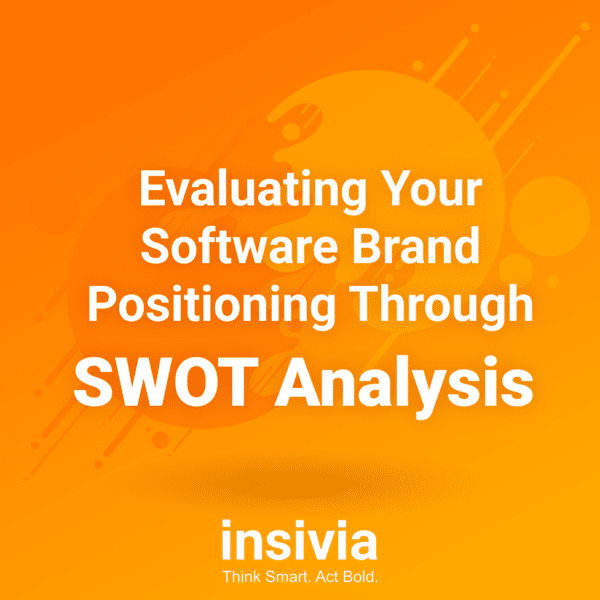 Evaluating Your Software Brand Positioning Through
SWOT Analysis

insivia
Think Smart. Act Bold.